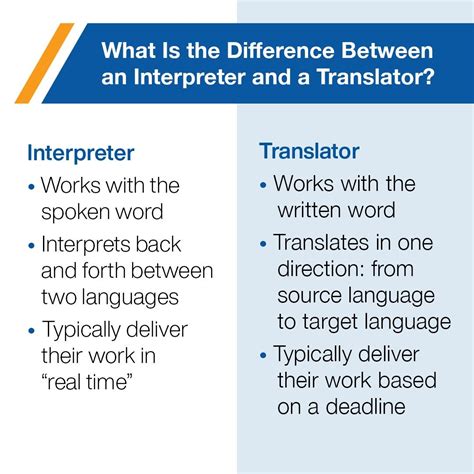 What Is the Difference Between an Interpreter and a Translator?

Interpreter
• Works with the spoken word
• Interprets back and forth between two languages
• Typically deliver their work in "real time"

Translator
• Works with the written word
• Translates in one direction: from source language to target language
• Typically deliver their work based on a deadline